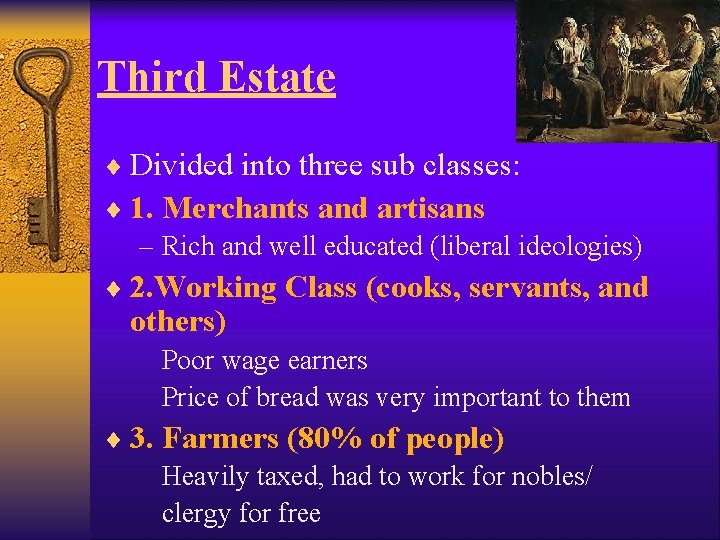 Third Estate

♦ Divided into three sub classes:

♦ 1. Merchants and artisans

– Rich and well educated (liberal ideologies)

♦ 2.Working Class (cooks, servants, and others)

Poor wage earners

Price of bread was very important to them

♦ 3. Farmers (80% of people)

Heavily taxed, had to work for nobles/ clergy for free